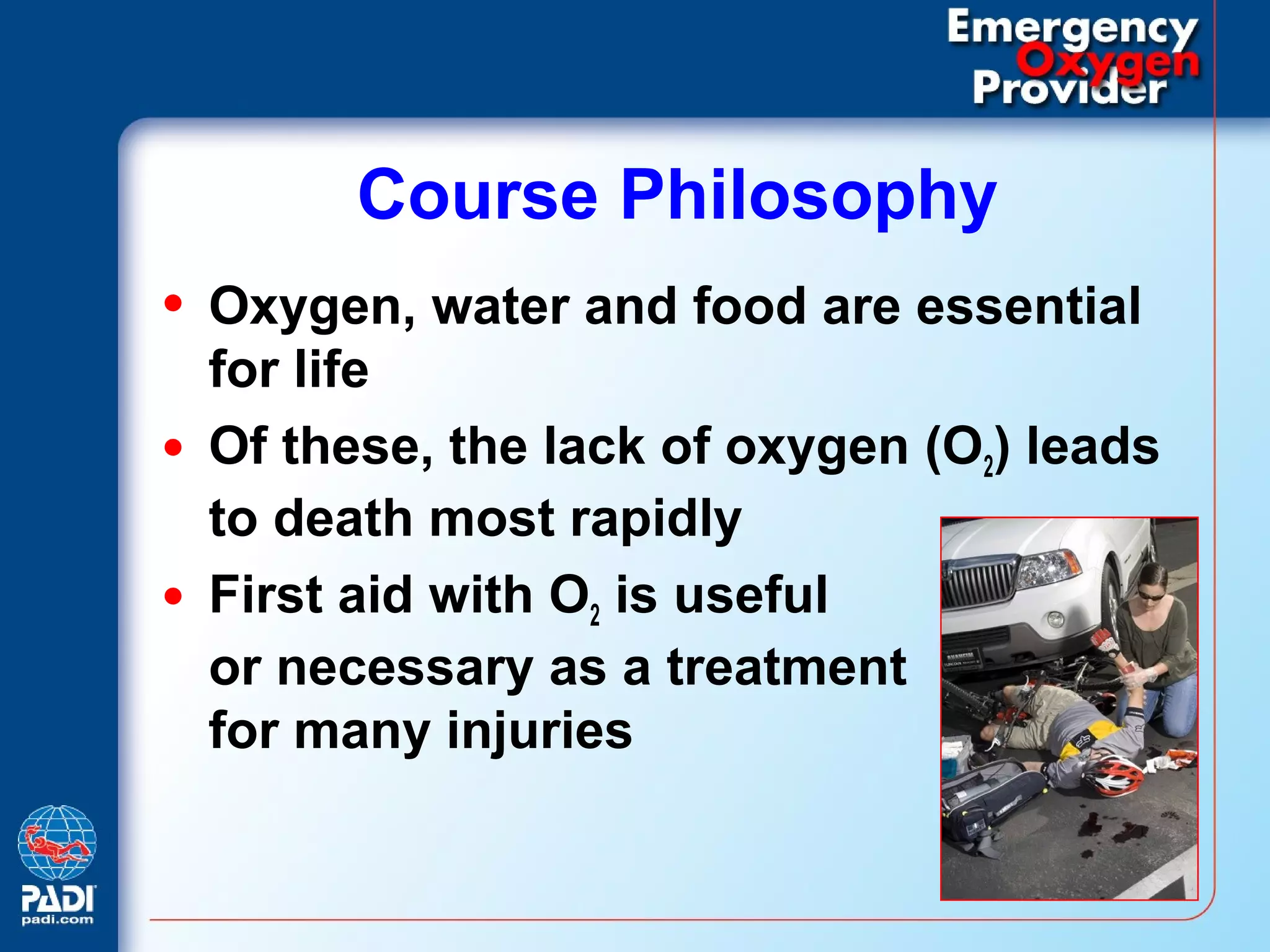 Emergency
Oxygen
Provider

Course Philosophy

• Oxygen, water and food are essential for life
• Of these, the lack of oxygen ($O_2$) leads to death most rapidly
• First aid with $O_2$ is useful or necessary as a treatment for many injuries

PADI
padi.com